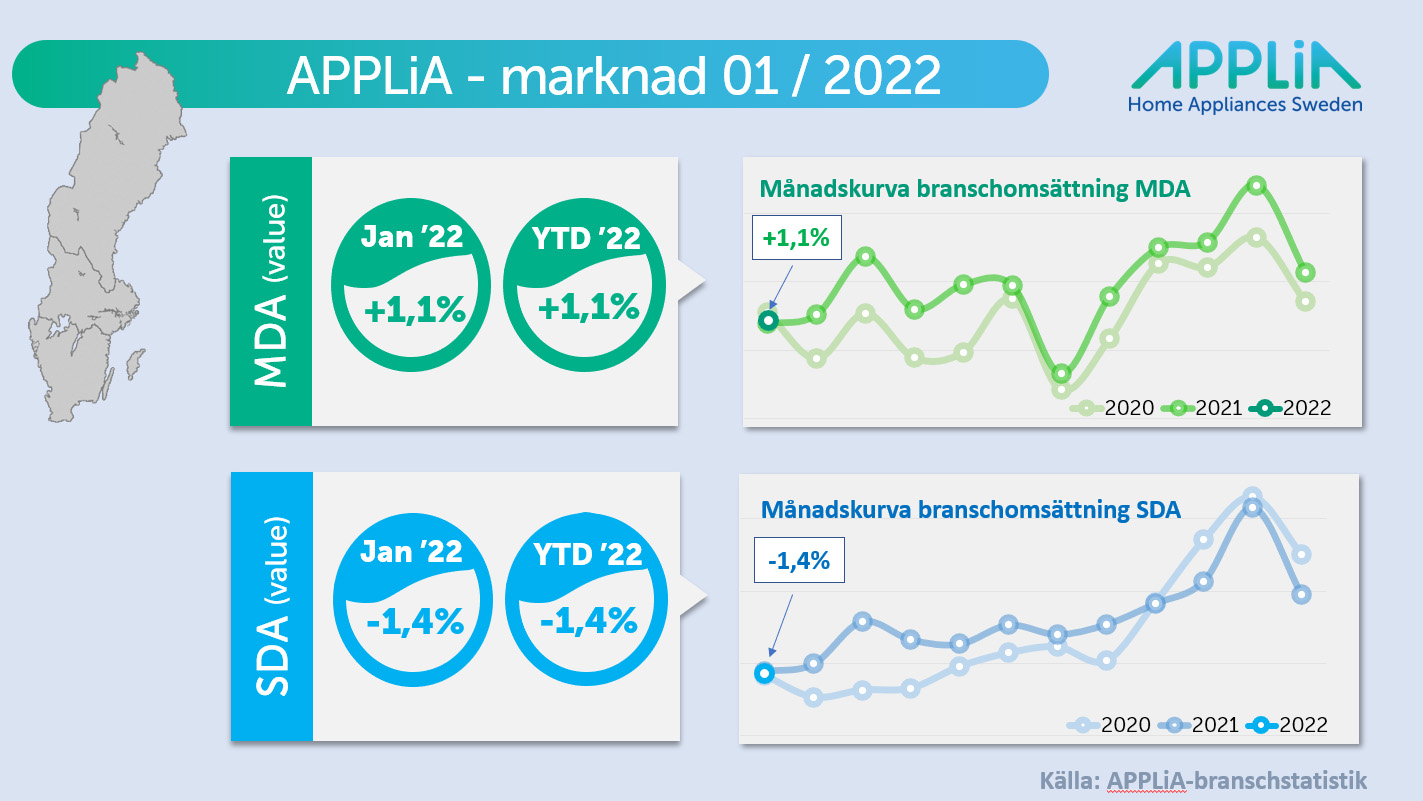 APPLiA - marknad 01 / 2022

APPLiA
Home Appliances Sweden

MDA (value)

Jan '22
+1,1%

YTD '22
+1,1%

Månadskurva branschomsättning MDA

+1,1%

2020 2021 2022

SDA (value)

Jan '22
-1,4%

YTD '22
-1,4%

Månadskurva branschomsättning SDA

-1,4%

2020 2021 2022

Källa: APPLiA-branschstatistik